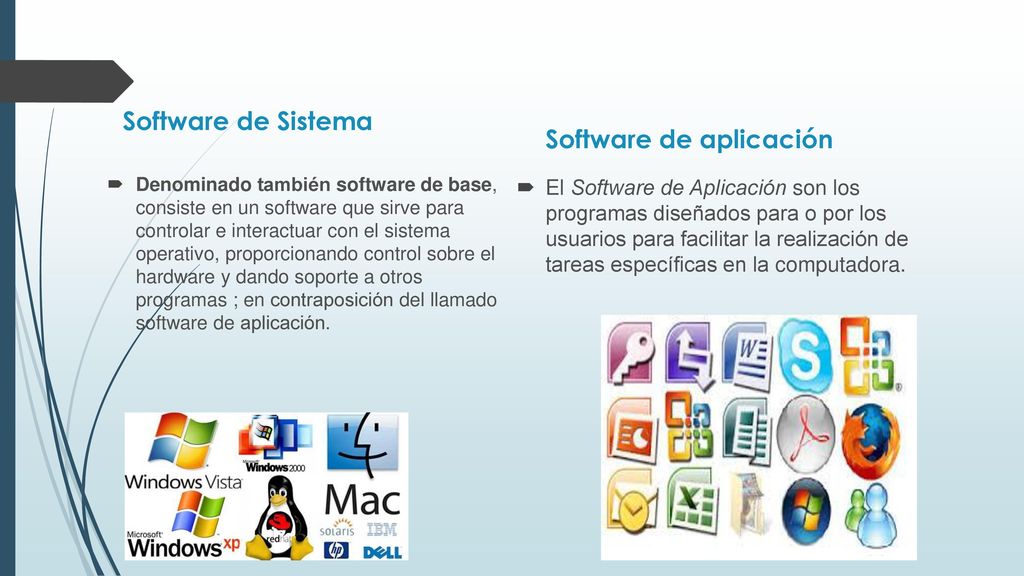 Software de Sistema

Denominado también software de base, consiste en un software que sirve para controlar e interactuar con el sistema operativo, proporcionando control sobre el hardware y dando soporte a otros programas ; en contraposición del llamado software de aplicación.

Windows Vista

Microsoft Windows 2000

Mac

Microsoft Windows xp

redhat

solaris

IBM

hp

DELL

Software de aplicación

El Software de Aplicación son los programas diseñados para o por los usuarios para facilitar la realización de tareas específicas en la computadora.